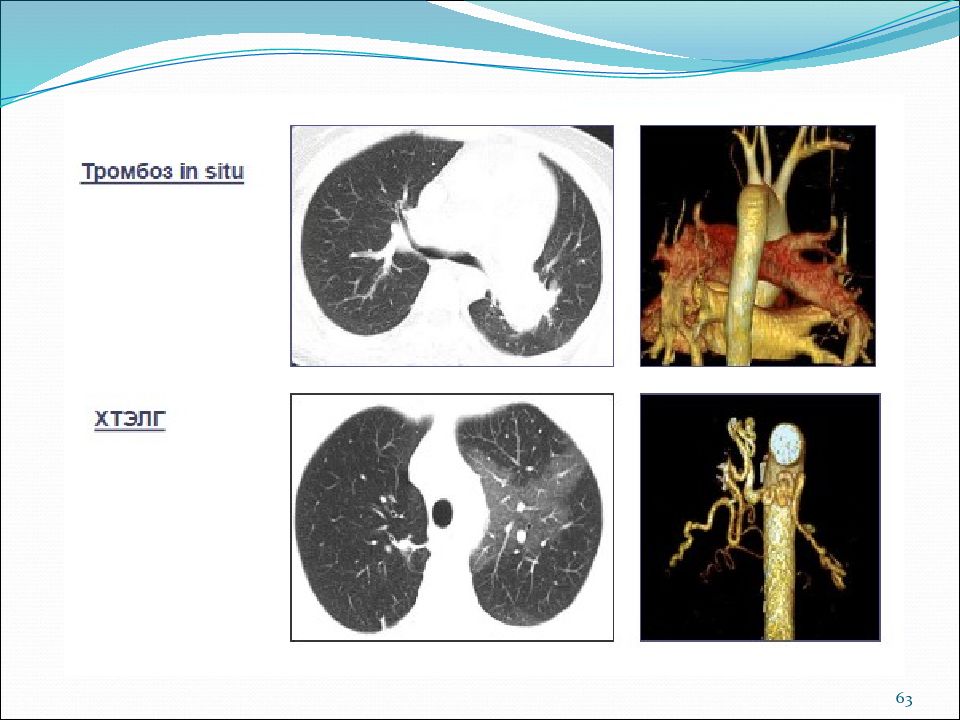 Тромбоз in situ

ХТЭЛГ

63